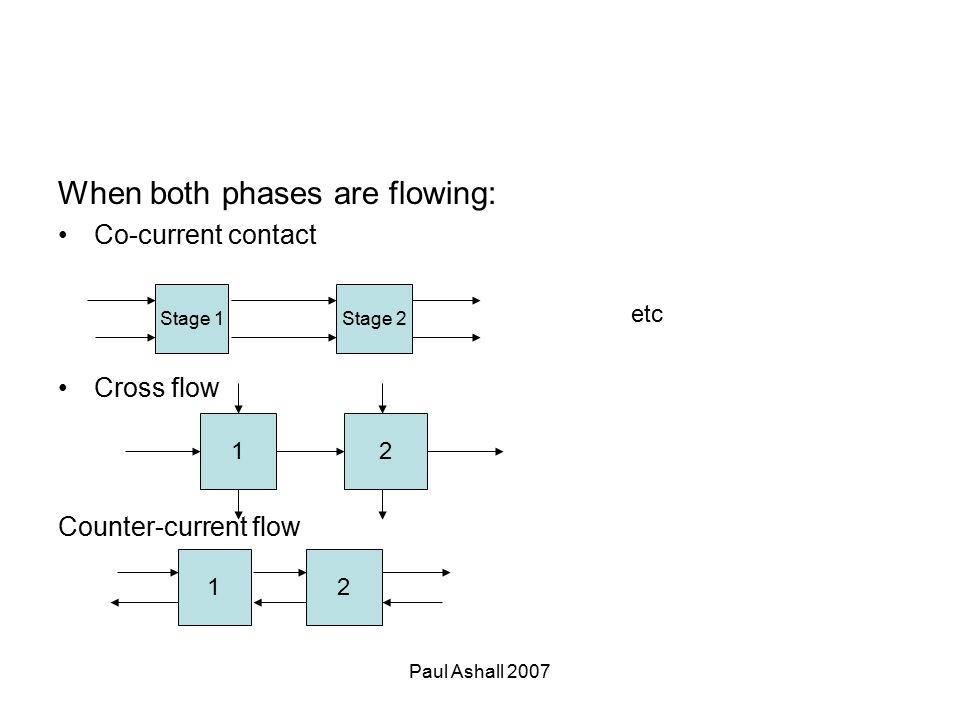 When both phases are flowing:

• Co-current contact

Stage 1

Stage 2

etc

• Cross flow

1

2

Counter-current flow

1

2

Paul Ashall 2007